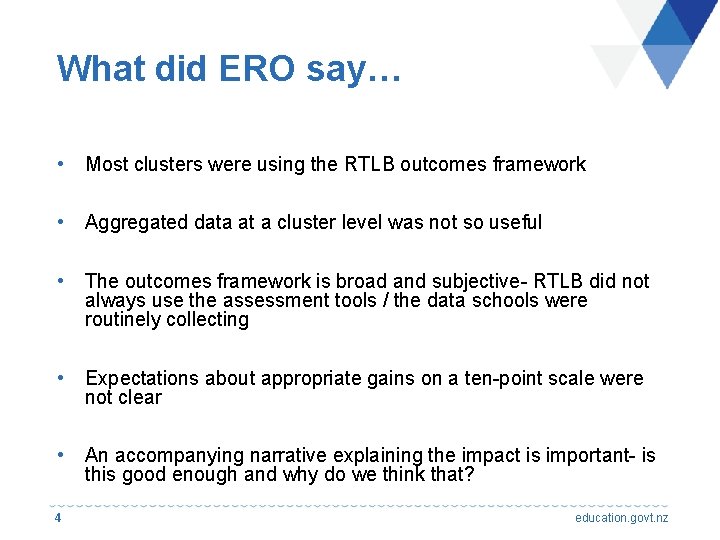 What did ERO say…

• Most clusters were using the RTLB outcomes framework

• Aggregated data at a cluster level was not so useful

• The outcomes framework is broad and subjective- RTLB did not always use the assessment tools / the data schools were routinely collecting

• Expectations about appropriate gains on a ten-point scale were not clear

• An accompanying narrative explaining the impact is important- is this good enough and why do we think that?

4

education.govt.nz